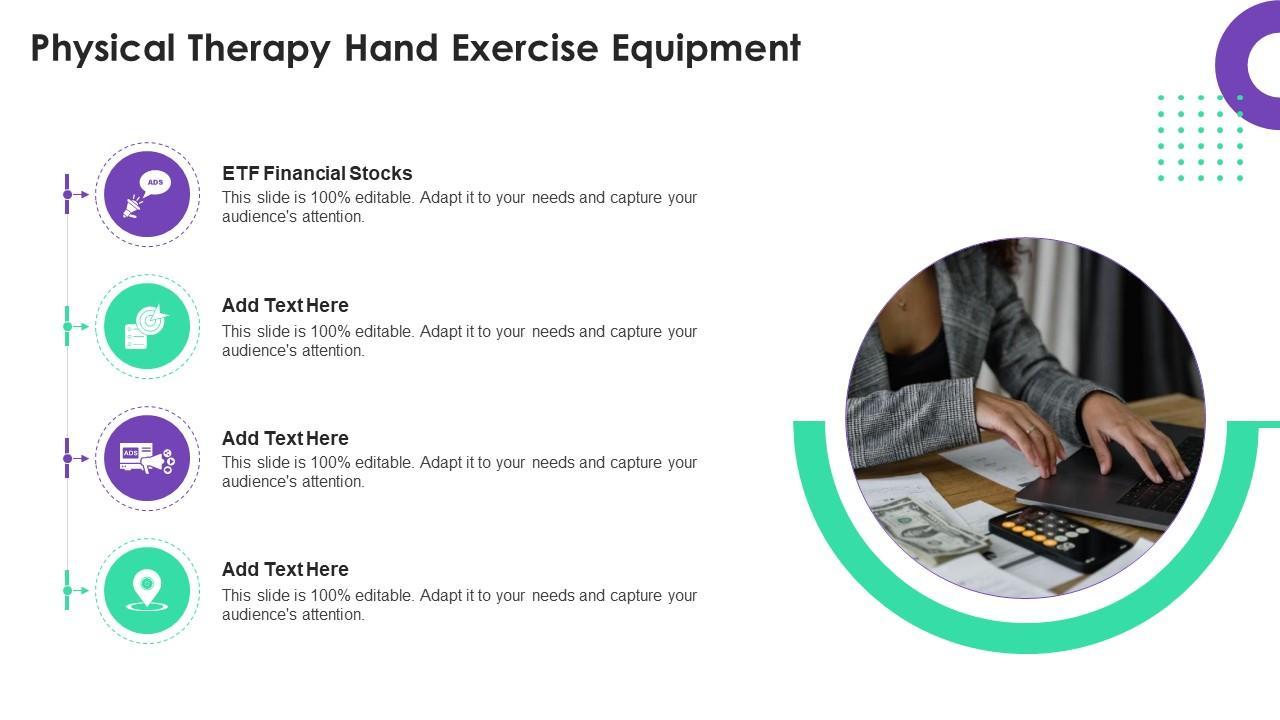 Physical Therapy Hand Exercise Equipment

ADS

ETF Financial Stocks
This slide is 100% editable. Adapt it to your needs and capture your audience's attention.

Add Text Here
This slide is 100% editable. Adapt it to your needs and capture your audience's attention.

ADS

Add Text Here
This slide is 100% editable. Adapt it to your needs and capture your audience's attention.

Add Text Here
This slide is 100% editable. Adapt it to your needs and capture your audience's attention.